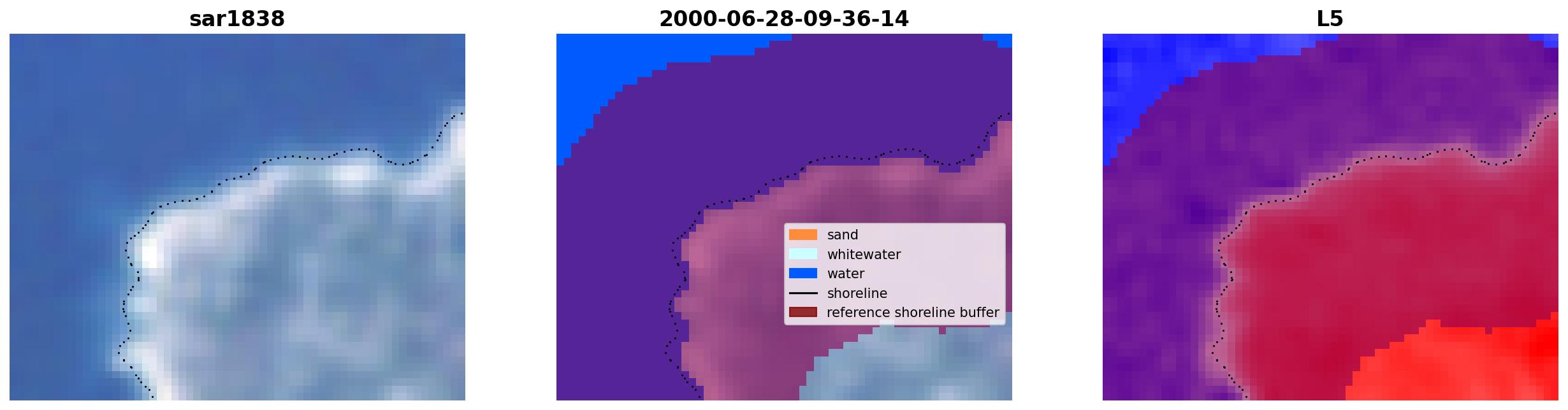 sar1838

2000-06-28-09-36-14

sand
whitewater
water
shoreline
reference shoreline buffer

L5